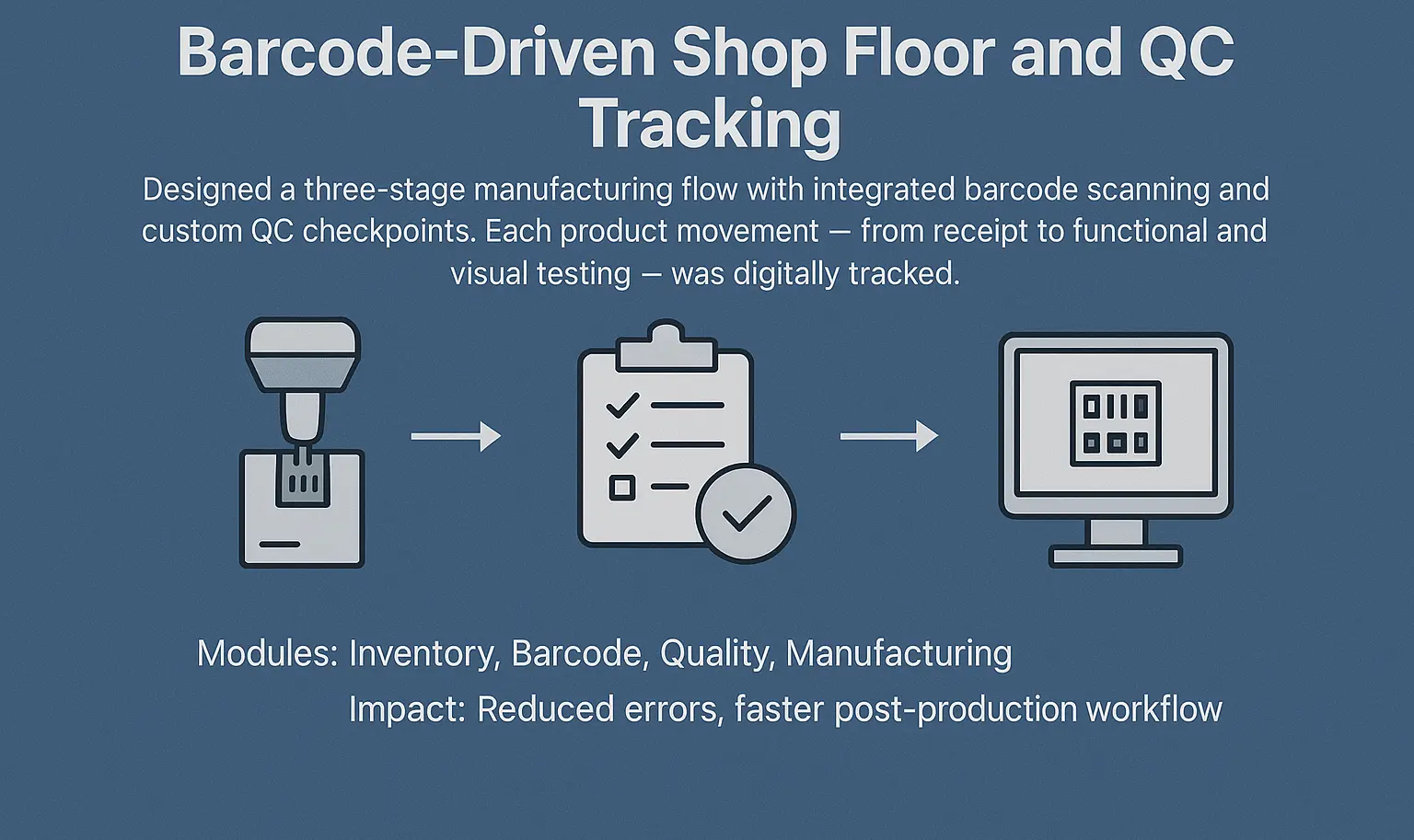 Barcode-Driven Shop Floor and QC Tracking

Designed a three-stage manufacturing flow with integrated barcode scanning and custom QC checkpoints. Each product movement — from receipt to functional and visual testing — was digitally tracked.

Modules: Inventory, Barcode, Quality, Manufacturing

Impact: Reduced errors, faster post-production workflow